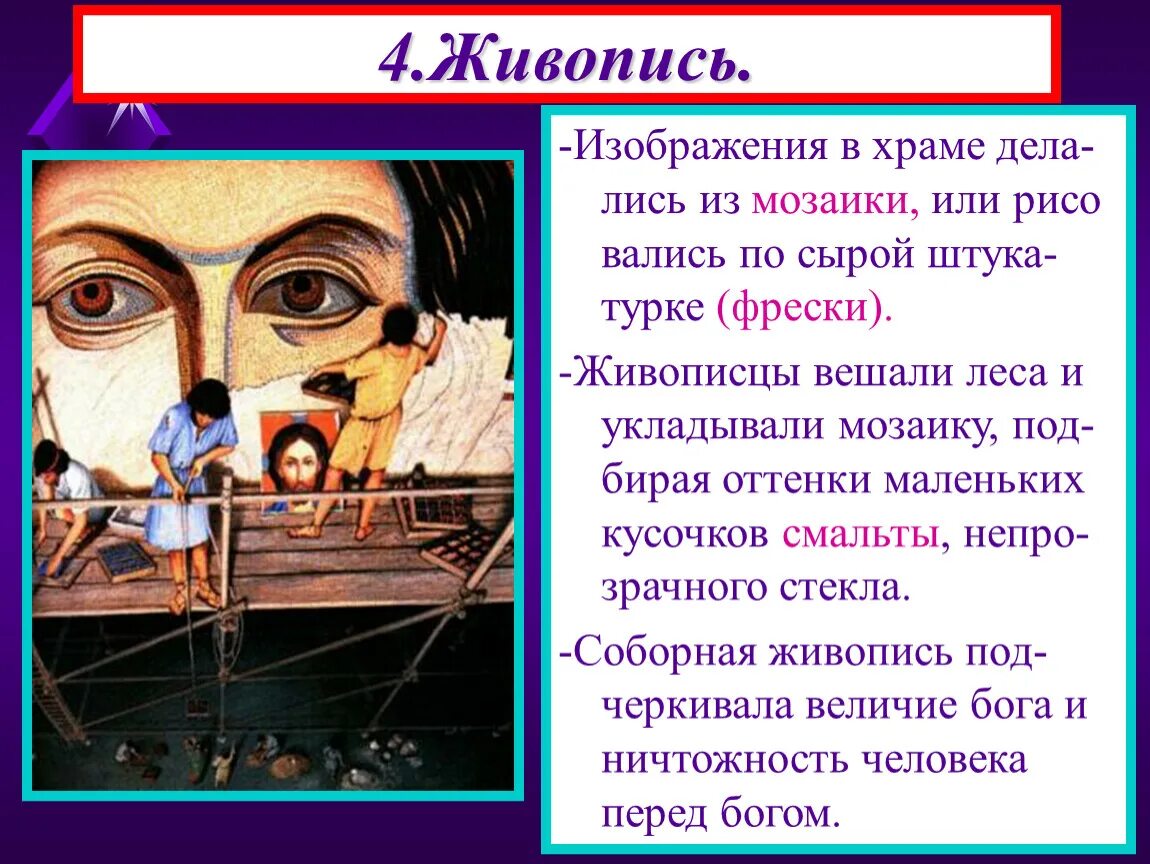 4.Живопись.

-Изображения в храме делались из мозаики, или рисо вались по сырой штукатурке (фрески).

-Живописцы вешали леса и укладывали мозаику, подбирая оттенки маленьких кусочков смальты, непрозрачного стекла.

-Соборная живопись подчеркивала величие бога и ничтожность человека перед богом.